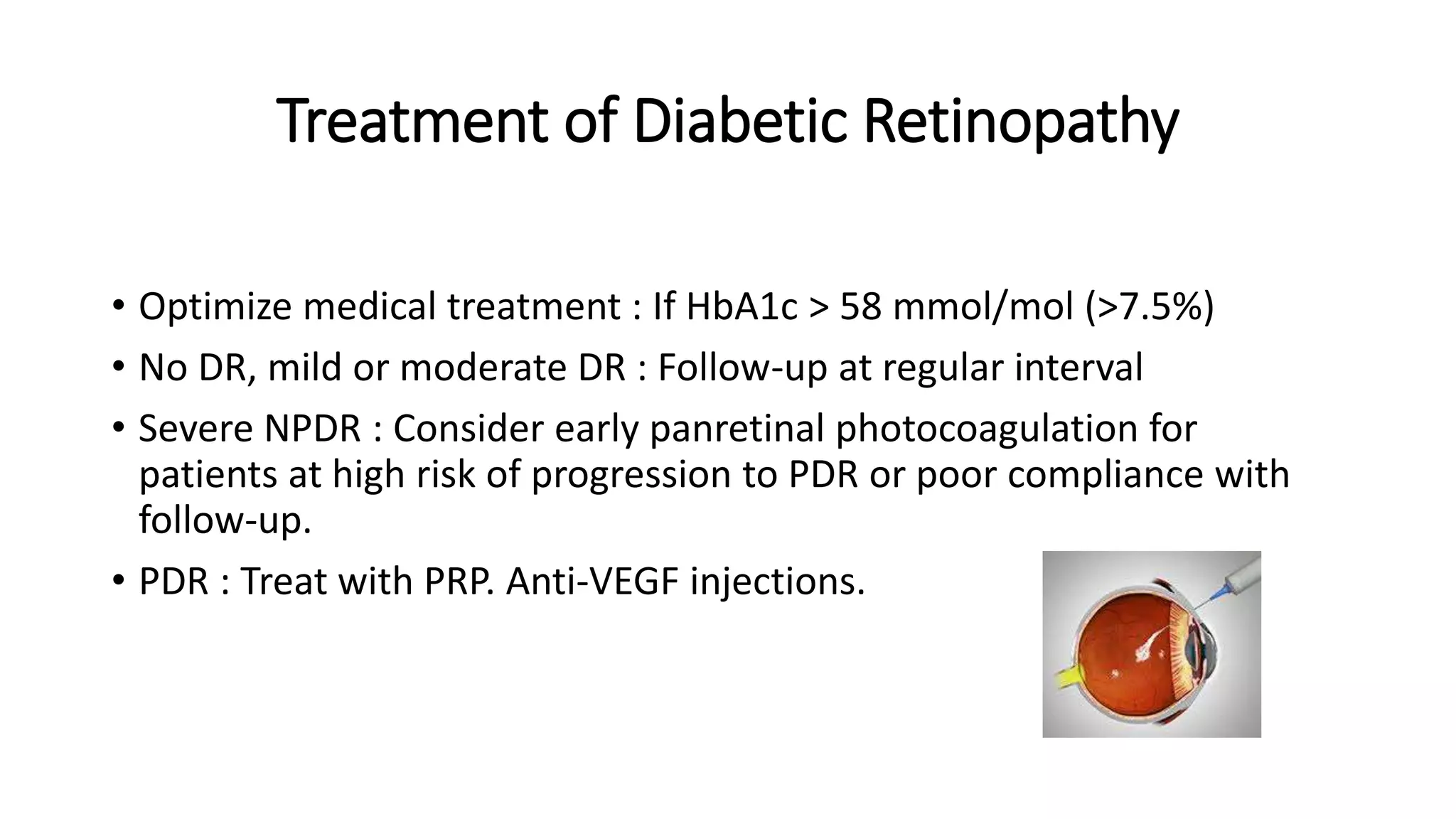 Treatment of Diabetic Retinopathy

• Optimize medical treatment : If HbA1c > 58 mmol/mol (>7.5%)

• No DR, mild or moderate DR : Follow-up at regular interval

• Severe NPDR : Consider early panretinal photocoagulation for patients at high risk of progression to PDR or poor compliance with follow-up.

• PDR : Treat with PRP. Anti-VEGF injections.